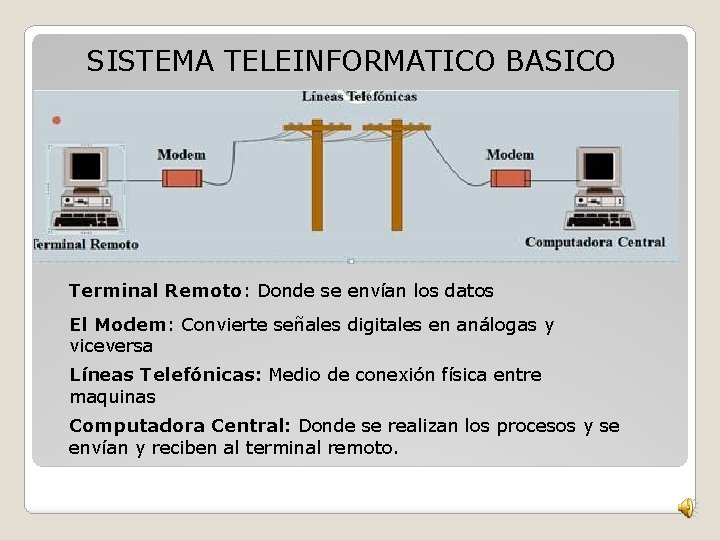 SISTEMA TELEINFORMATICO BASICO

Líneas Telefónicas

Modem

Modem

Terminal Remoto

Computadora Central

Terminal Remoto: Donde se envían los datos

El Modem: Convierte señales digitales en análogas y viceversa

Líneas Telefónicas: Medio de conexión física entre maquinas

Computadora Central: Donde se realizan los procesos y se envían y reciben al terminal remoto.